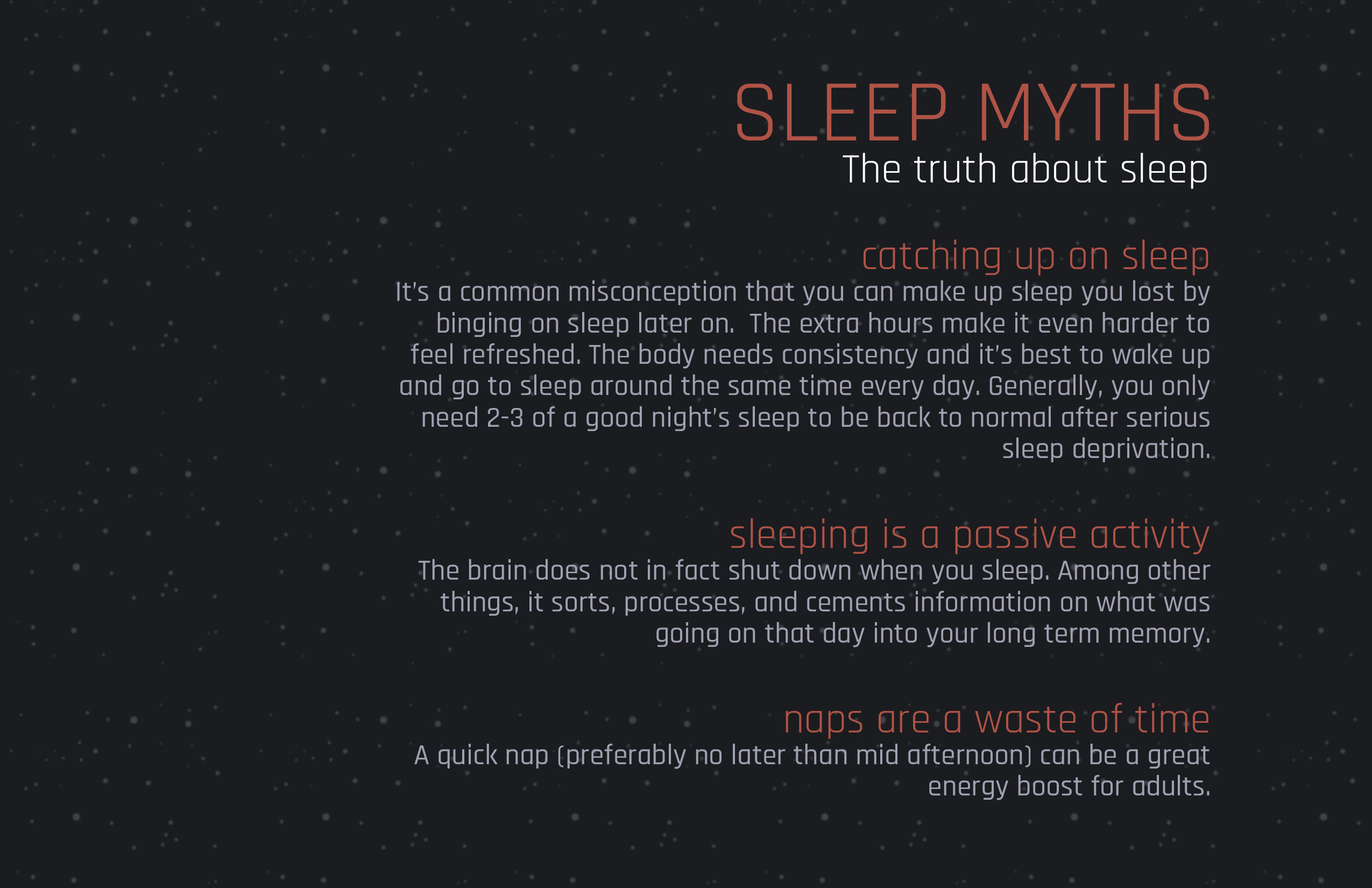 SLEEP MYTHS
The truth about sleep

catching up on sleep
It's a common misconception that you can make up sleep you lost by binging on sleep later on. The extra hours make it even harder to feel refreshed. The body needs consistency and it's best to wake up and go to sleep around the same time every day. Generally, you only need 2-3 of a good night's sleep to be back to normal after serious sleep deprivation.

sleeping is a passive activity
The brain does not in fact shut down when you sleep. Among other things, it sorts, processes, and cements information on what was going on that day into your long term memory.

naps are a waste of time
A quick nap (preferably no later than mid afternoon) can be a great energy boost for adults.